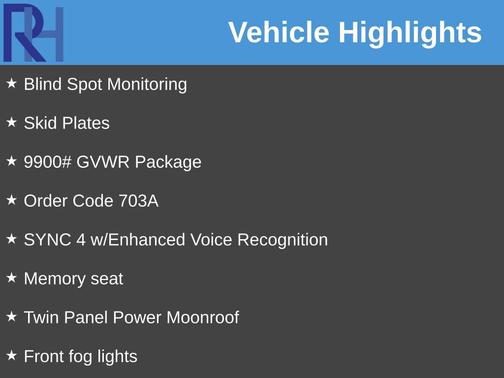 RH

Vehicle Highlights

★ Blind Spot Monitoring

★ Skid Plates

★ 9900# GVWR Package

★ Order Code 703A

★ SYNC 4 w/Enhanced Voice Recognition

★ Memory seat

★ Twin Panel Power Moonroof

★ Front fog lights